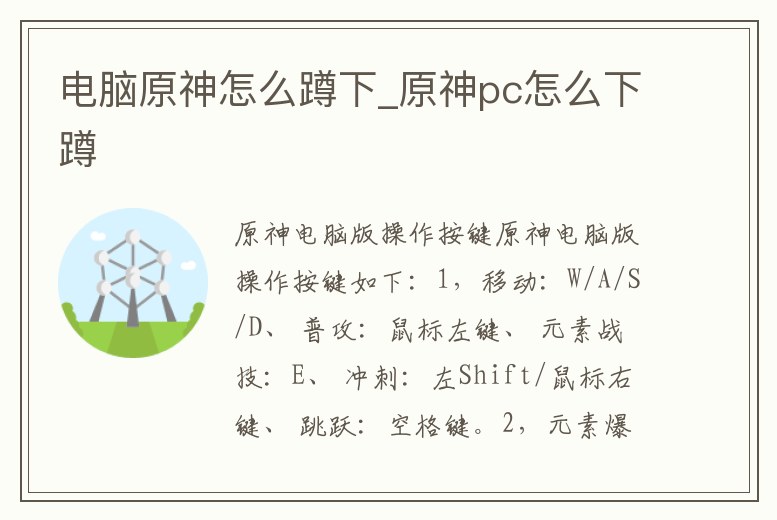 电脑原神怎么蹲下_原神pc怎么下蹲

原神电脑版操作按键原神电脑版操作按键如下：1，移动：W/A/S/D、普攻：鼠标左键、元素战技：E、冲刺：左Shift/鼠标右键、跳跃：空格键。2，元素爆